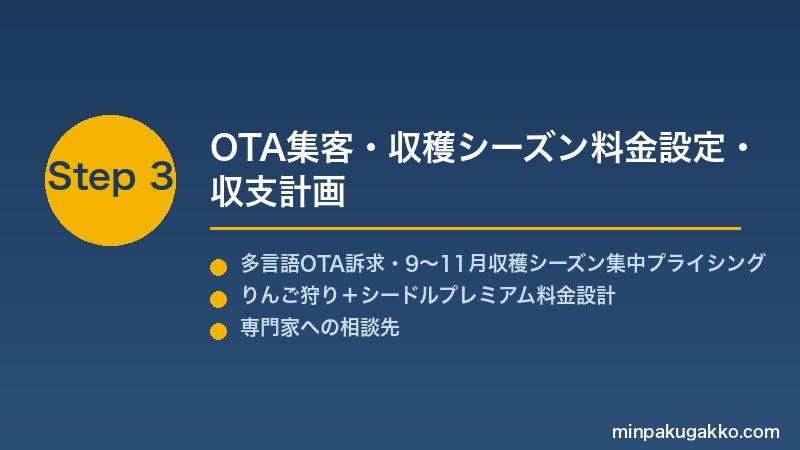 Step 3

OTA集客・収穫シーズン料金設定・収支計画

多言語OTA訴求・9〜11月収穫シーズン集中プライシング
りんご狩り＋シードルプレミアム料金設計
専門家への相談先

minpakugakko.com